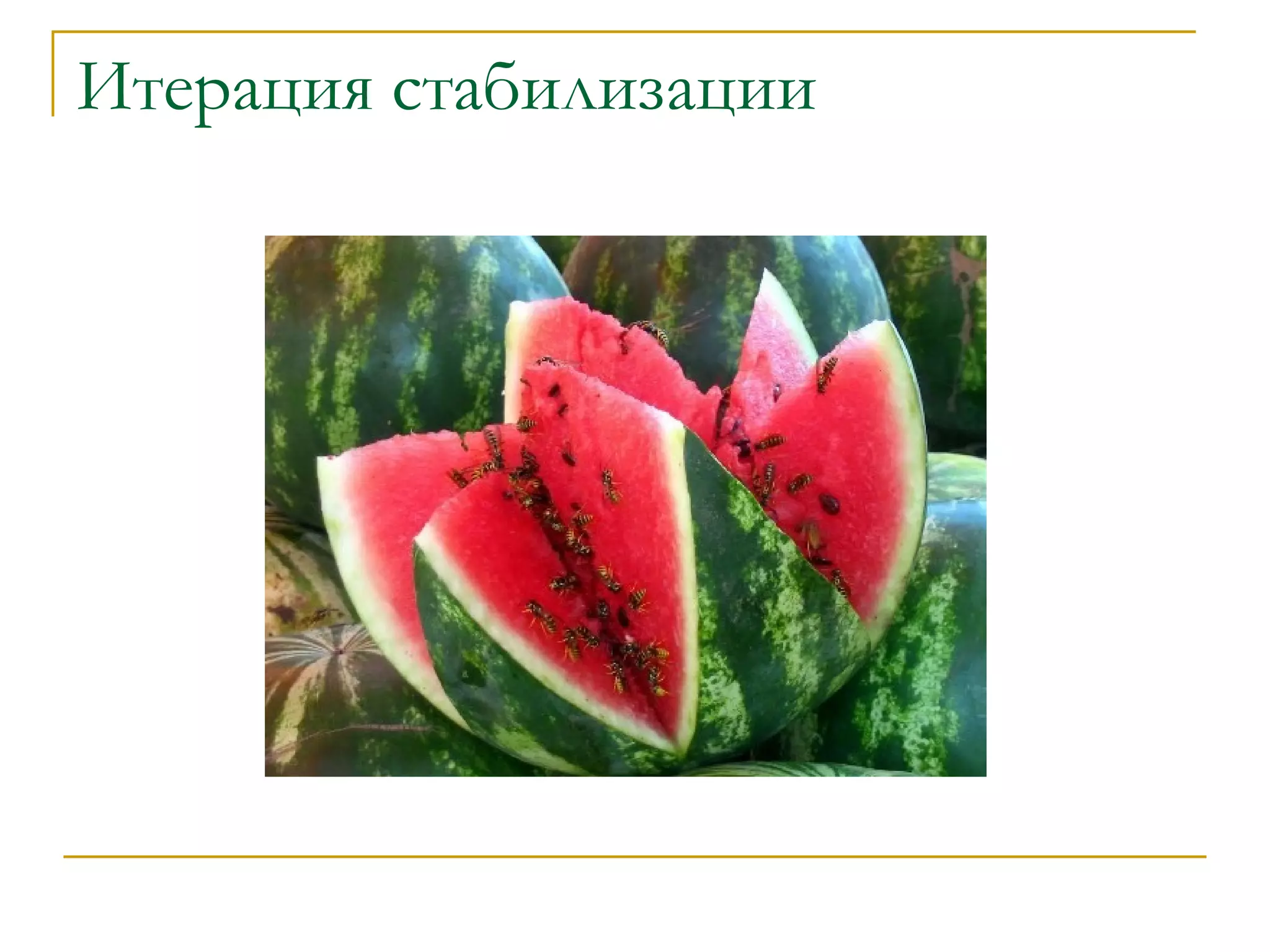 Итерация стабилизации